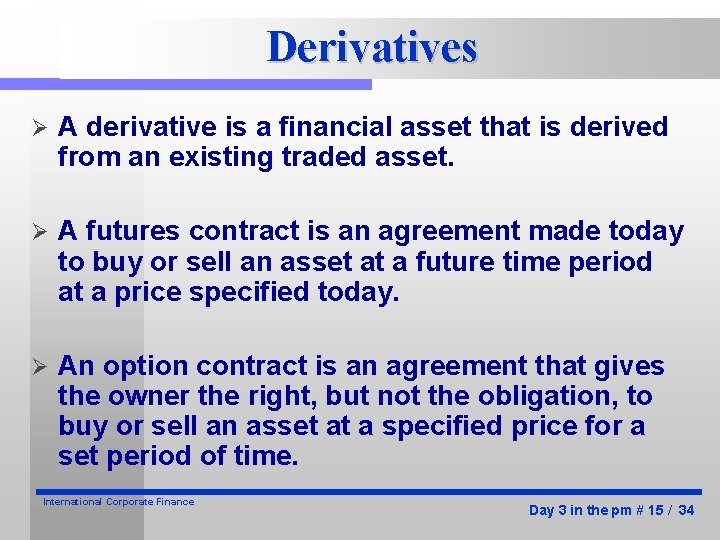 Derivatives

➢ A derivative is a financial asset that is derived from an existing traded asset.

➢ A futures contract is an agreement made today to buy or sell an asset at a future time period at a price specified today.

➢ An option contract is an agreement that gives the owner the right, but not the obligation, to buy or sell an asset at a specified price for a set period of time.

International Corporate Finance

Day 3 in the pm # 15 / 34